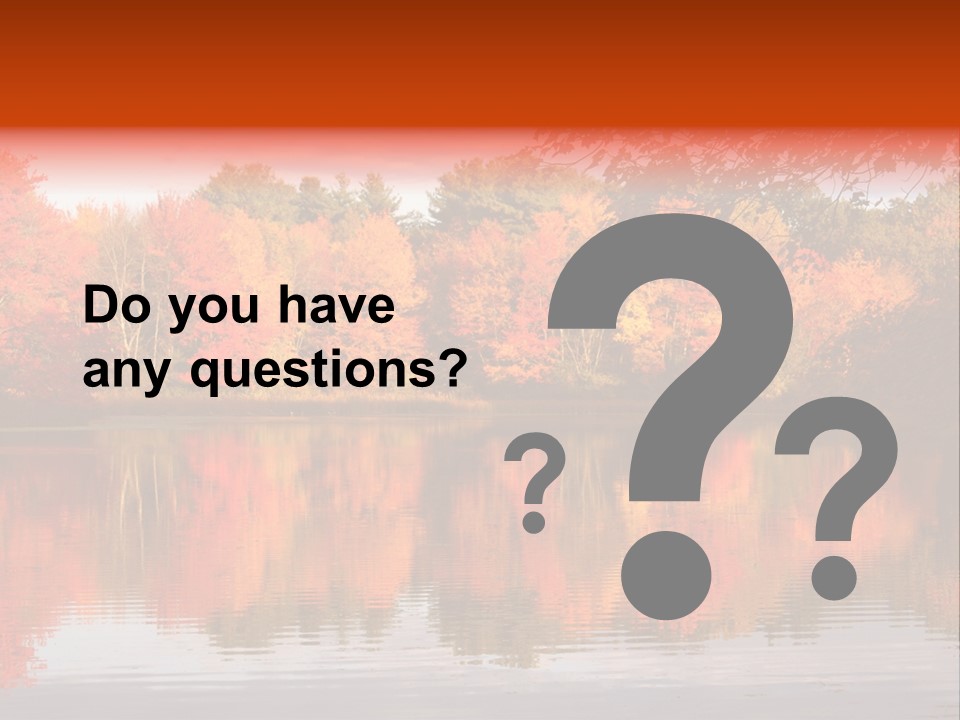 Do you have any questions?

?
?
?